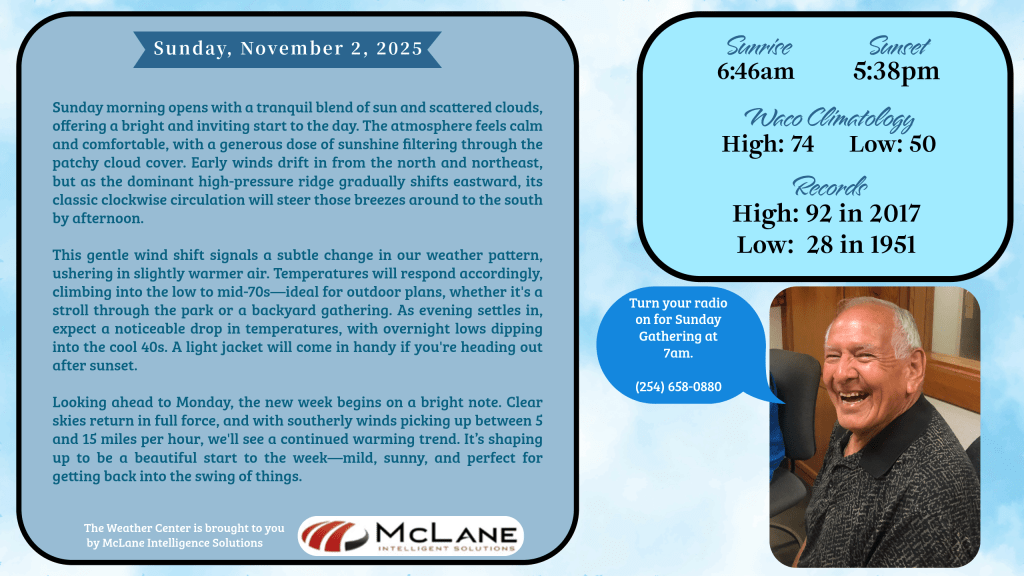 Sunday, November 2, 2025

Sunday morning opens with a tranquil blend of sun and scattered clouds, offering a bright and inviting start to the day. The atmosphere feels calm and comfortable, with a generous dose of sunshine filtering through the patchy cloud cover. Early winds drift in from the north and northeast, but as the dominant high-pressure ridge gradually shifts eastward, its classic clockwise circulation will steer those breezes around to the south by afternoon.

This gentle wind shift signals a subtle change in our weather pattern, ushering in slightly warmer air. Temperatures will respond accordingly, climbing into the low to mid-70s—ideal for outdoor plans, whether it's a stroll through the park or a backyard gathering. As evening settles in, expect a noticeable drop in temperatures, with overnight lows dipping into the cool 40s. A light jacket will come in handy if you're heading out after sunset.

Looking ahead to Monday, the new week begins on a bright note. Clear skies return in full force, and with southerly winds picking up between 5 and 15 miles per hour, we'll see a continued warming trend. It's shaping up to be a beautiful start to the week—mild, sunny, and perfect for getting back into the swing of things.

The Weather Center is brought to you by McLane Intelligence Solutions

McLANE INTELLIGENT SOLUTIONS

Sunrise
6:46am

Sunset
5:38pm

Waco Climatology
High: 74 Low: 50

Records
High: 92 in 2017
Low: 28 in 1951

Turn your radio on for Sunday Gathering at 7am.

(254) 658-0880